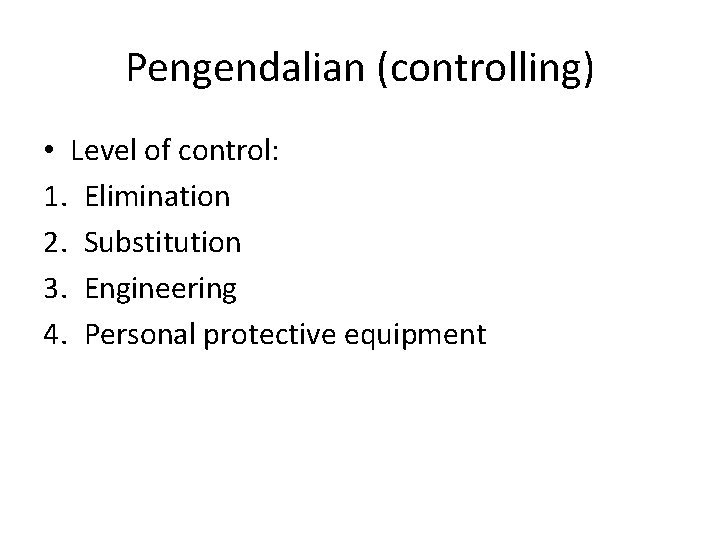 Pengendalian (controlling)

• Level of control:
1. Elimination
2. Substitution
3. Engineering
4. Personal protective equipment